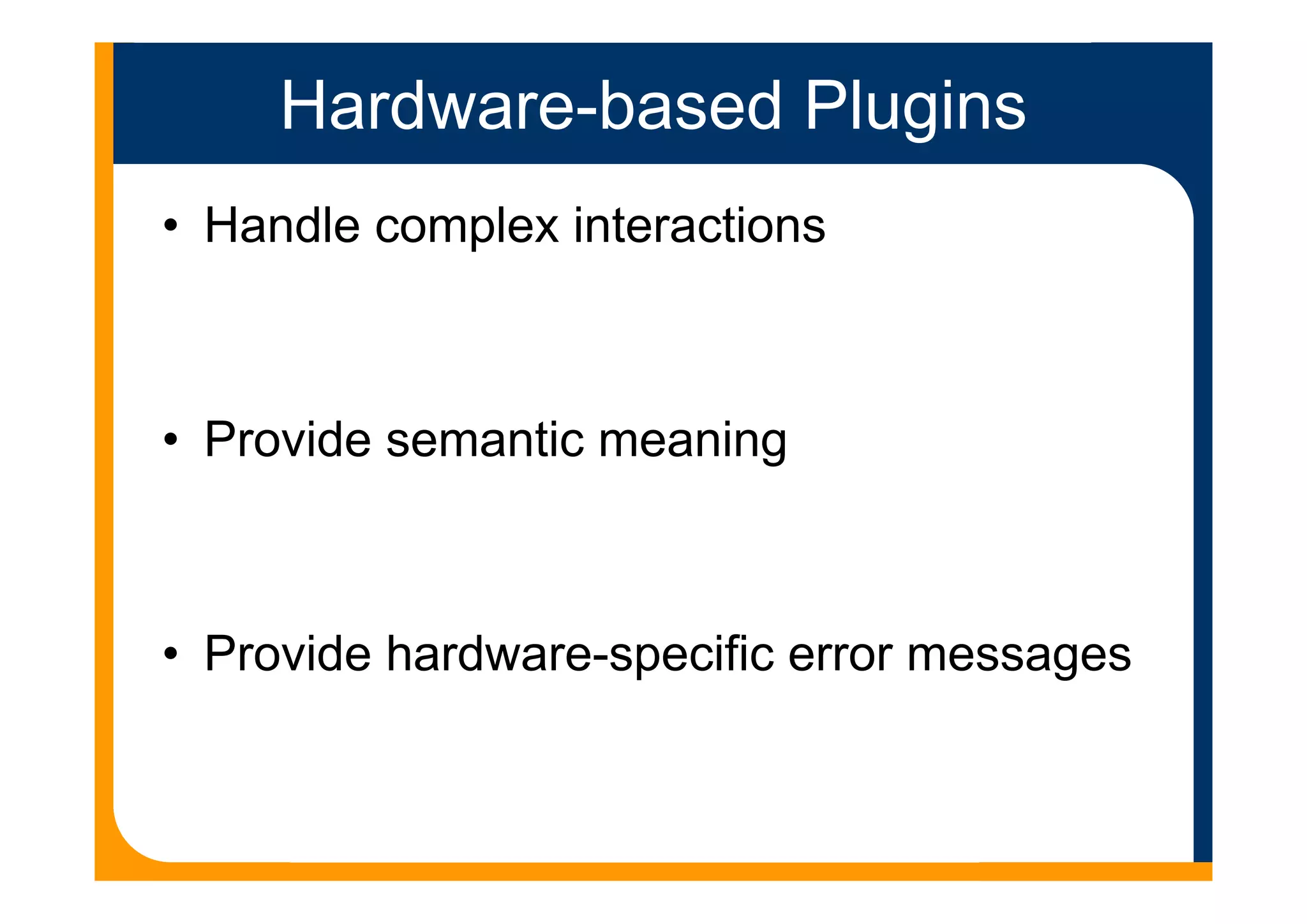 Hardware-based Plugins

• Handle complex interactions

• Provide semantic meaning

• Provide hardware-specific error messages